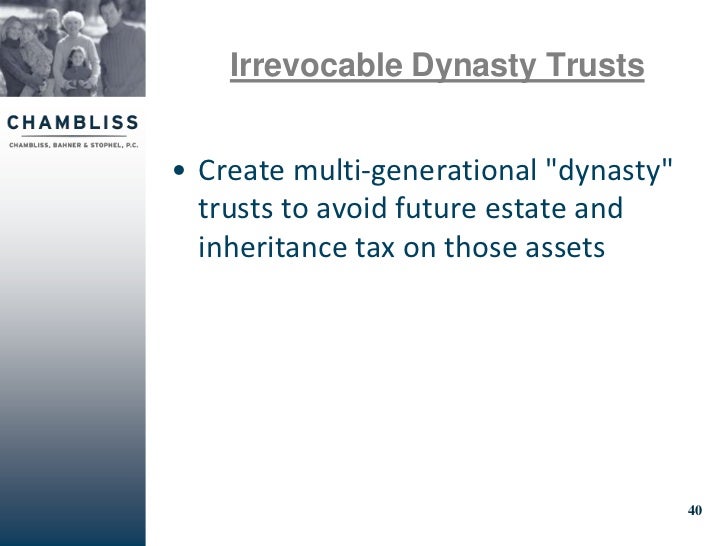 CHAMBLISS

CHAMBLISS, BAHNER & STOPHEL, P.C.

Irrevocable Dynasty Trusts

• Create multi-generational "dynasty" trusts to avoid future estate and inheritance tax on those assets

40